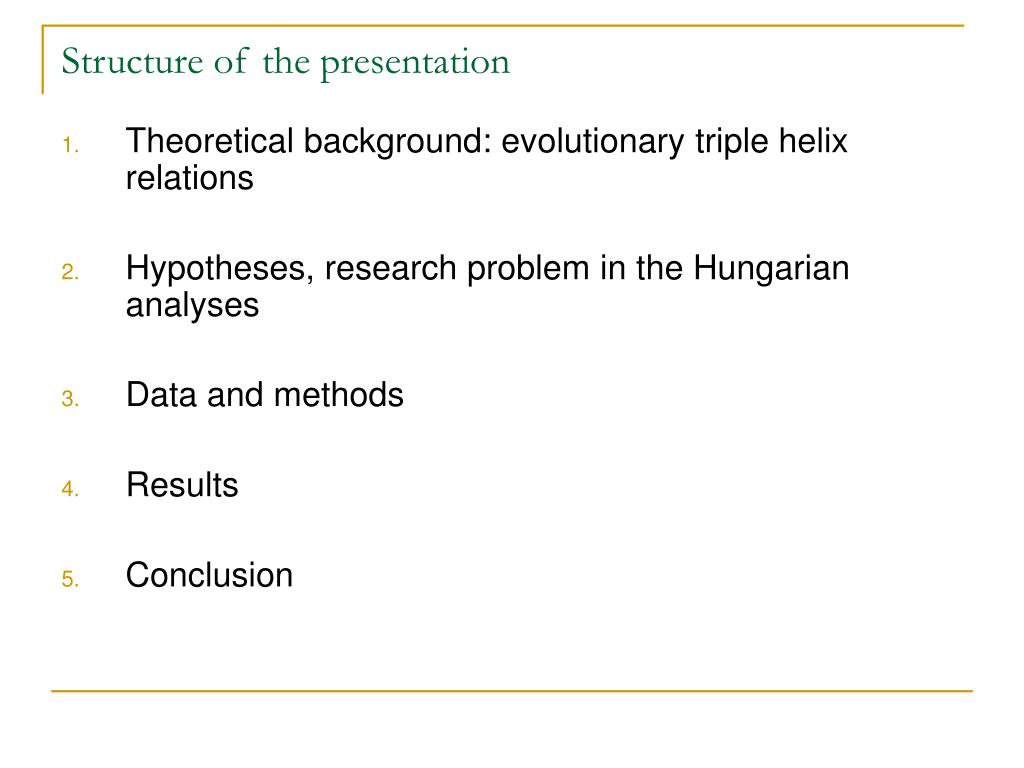 Structure of the presentation

1. Theoretical background: evolutionary triple helix relations

2. Hypotheses, research problem in the Hungarian analyses

3. Data and methods

4. Results

5. Conclusion